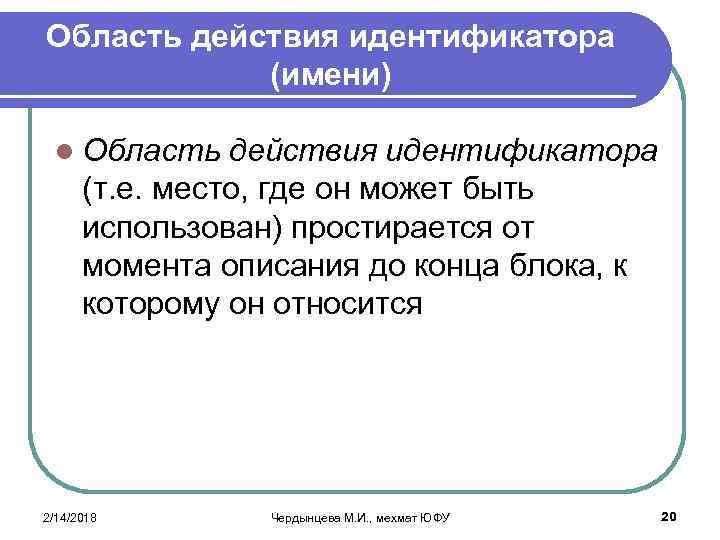 Область действия идентификатора (имени)

Область действия идентификатора (т.е. место, где он может быть использован) простирается от момента описания до конца блока, к которому он относится

2/14/2018 Чердынцева М.И., мехмат ЮФУ 20